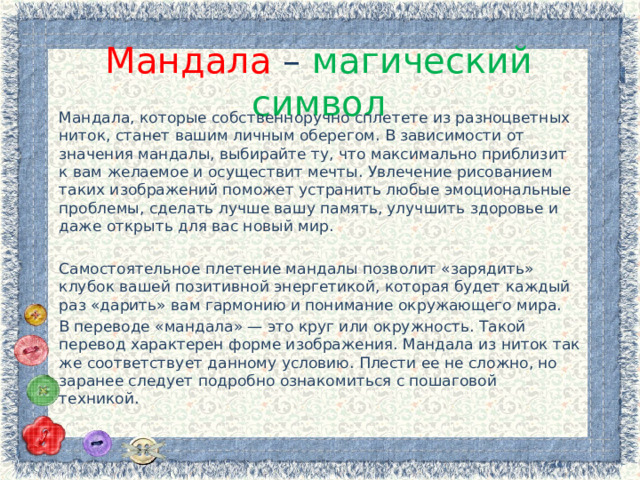 Мандала – магический символ

Мандала, которые собственноручно сплетете из разноцветных ниток, станет вашим личным оберегом. В зависимости от значения мандалы, выбирайте ту, что максимально приблизит к вам желаемое и осуществит мечты. Увлечение рисованием таких изображений поможет устранить любые эмоциональные проблемы, сделать лучше вашу память, улучшить здоровье и даже открыть для вас новый мир.

Самостоятельное плетение мандалы позволит «зарядить» клубок вашей позитивной энергетикой, которая будет каждый раз «дарить» вам гармонию и понимание окружающего мира.

В переводе «мандала» — это круг или окружность. Такой перевод характерен форме изображения. Мандала из ниток так же соответствует данному условию. Плести ее не сложно, но заранее следует подробно ознакомиться с пошаговой техникой.